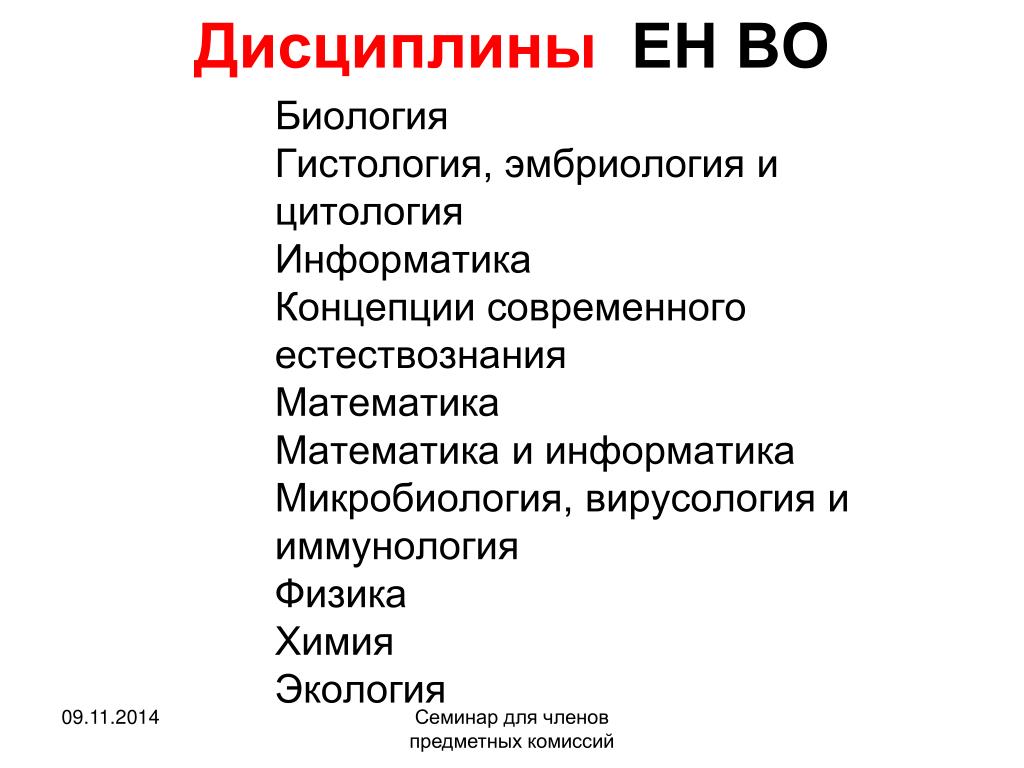 Дисциплины ЕН ВО

Биология
Гистология, эмбриология и цитология
Информатика
Концепции современного естествознания
Математика
Математика и информатика
Микробиология, вирусология и иммунология
Физика
Химия
Экология

09.11.2014

Семинар для членов предметных комиссий